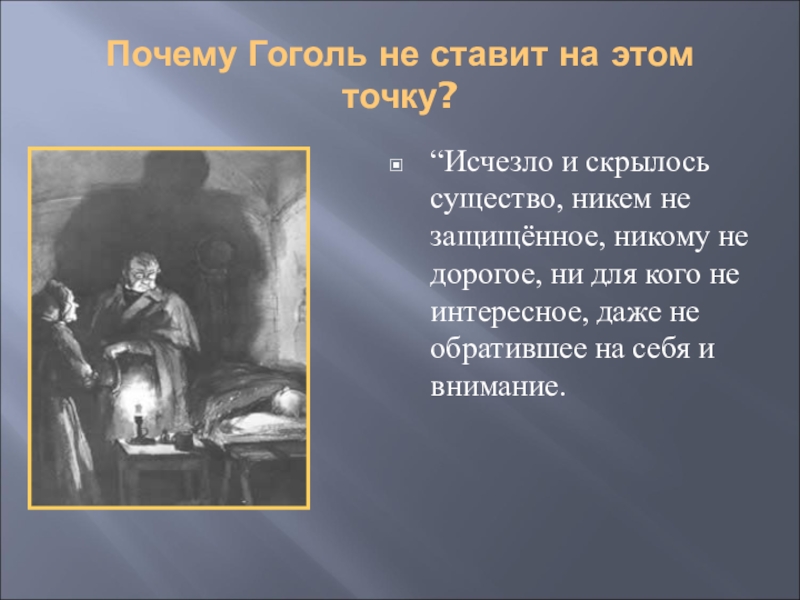 Почему Гоголь не ставит на этом точку?

“Исчезло и скрылось существо, никем не защищённое, никому не дорогое, ни для кого не интересное, даже не обратившее на себя и внимание.